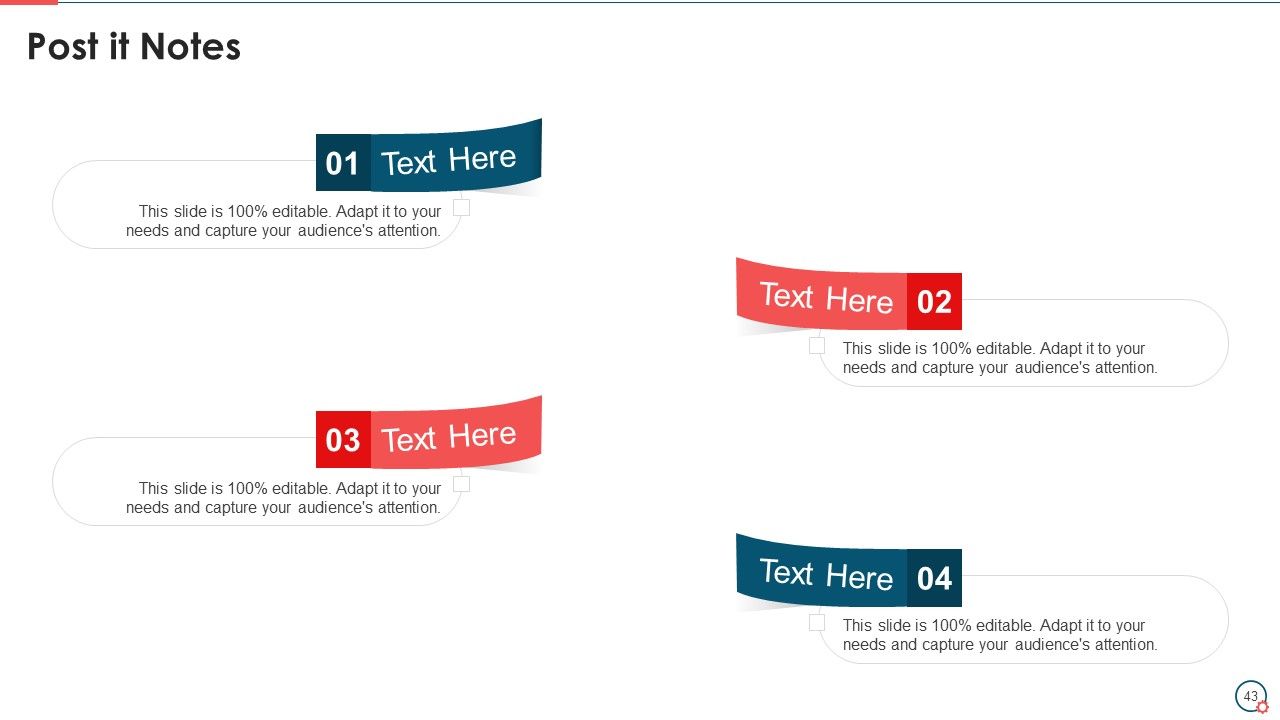 Post it Notes

01 Text Here

This slide is 100% editable. Adapt it to your needs and capture your audience's attention.

Text Here 02

This slide is 100% editable. Adapt it to your needs and capture your audience's attention.

03 Text Here

This slide is 100% editable. Adapt it to your needs and capture your audience's attention.

Text Here 04

This slide is 100% editable. Adapt it to your needs and capture your audience's attention.

43